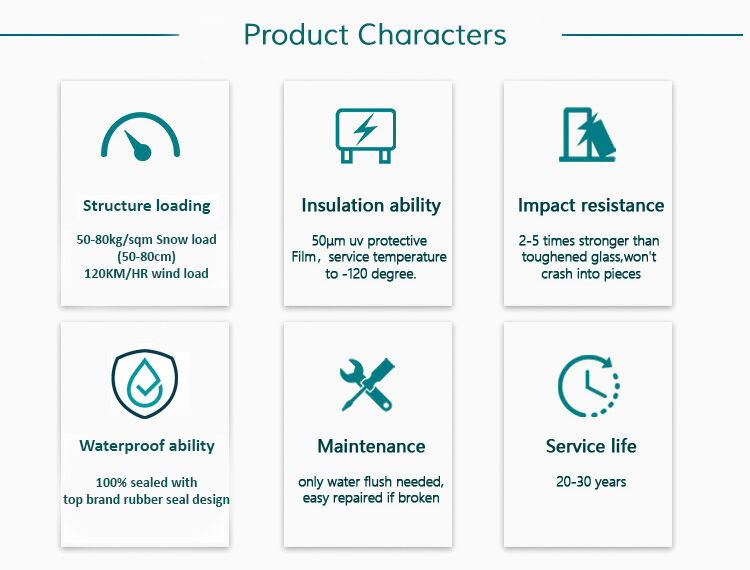 Product Characters

Structure loading

50-80kg/sqm Snow load (50-80cm) 120KM/HR wind load

Insulation ability

50μm uv protective Film，service temperature to -120 degree.

Impact resistance

2-5 times stronger than toughened glass,won't crash into pieces

Waterproof ability

100% sealed with top brand rubber seal design

Maintenance

only water flush needed, easy repaired if broken

Service life

20-30 years